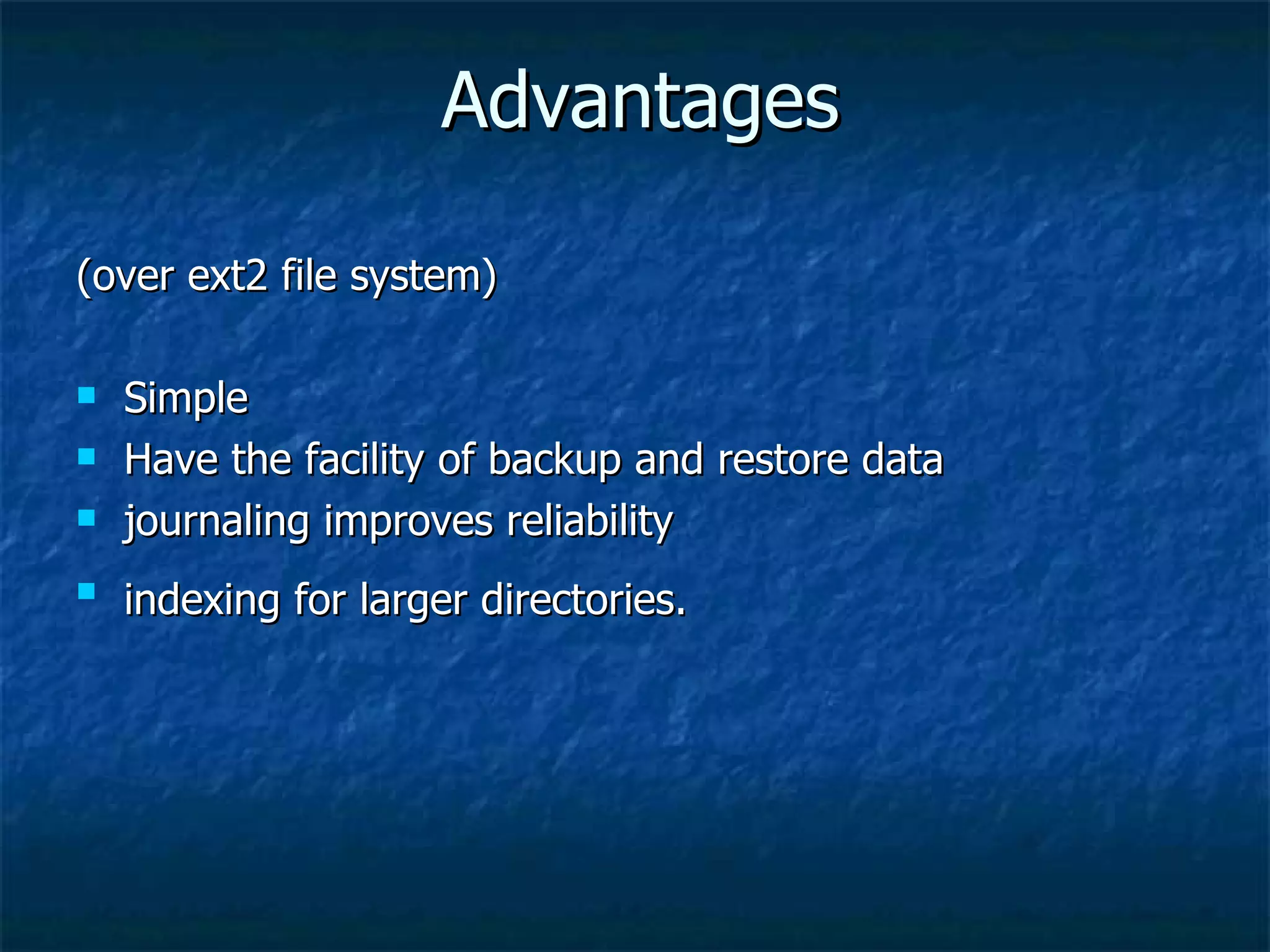 Advantages

(over ext2 file system)

- Simple
- Have the facility of backup and restore data
- journaling improves reliability
- indexing for larger directories.